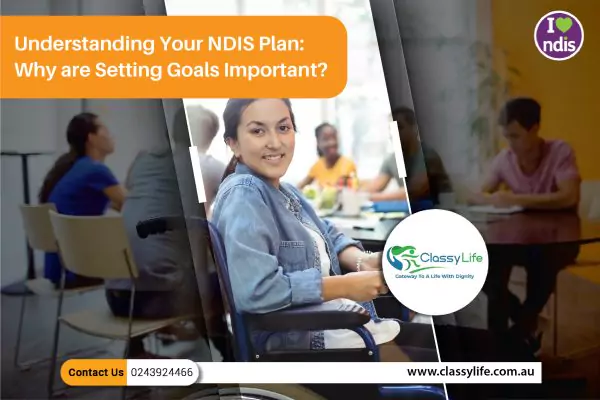 Understanding Your NDIS Plan: Why are Setting Goals Important?

I ndis

ClassyLife
Gateway To A Life With Dignity

Contact Us 0243924466

www.classylife.com.au